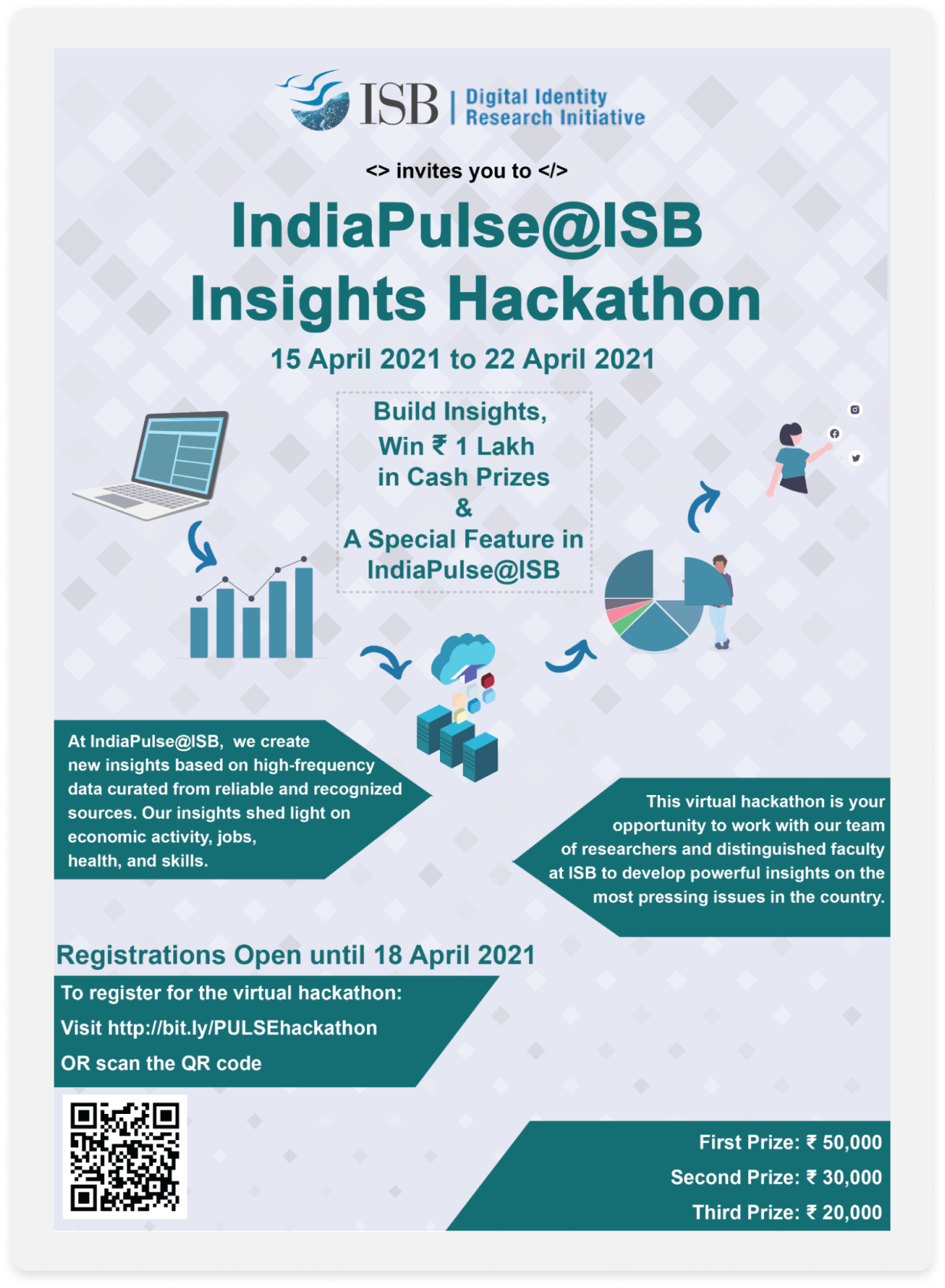 ISB | Digital Identity Research Initiative

<> invites you to </>

IndiaPulse@ISB Insights Hackathon

15 April 2021 to 22 April 2021

Build Insights, Win ₹ 1 Lakh in Cash Prizes & A Special Feature in IndiaPulse@ISB

At IndiaPulse@ISB, we create new insights based on high-frequency data curated from reliable and recognized sources. Our insights shed light on economic activity, jobs, health, and skills.

This virtual hackathon is your opportunity to work with our team of researchers and distinguished faculty at ISB to develop powerful insights on the most pressing issues in the country.

Registrations Open until 18 April 2021

To register for the virtual hackathon:

Visit http://bit.ly/PULSEhackathon

OR scan the QR code

First Prize: ₹ 50,000

Second Prize: ₹ 30,000

Third Prize: ₹ 20,000